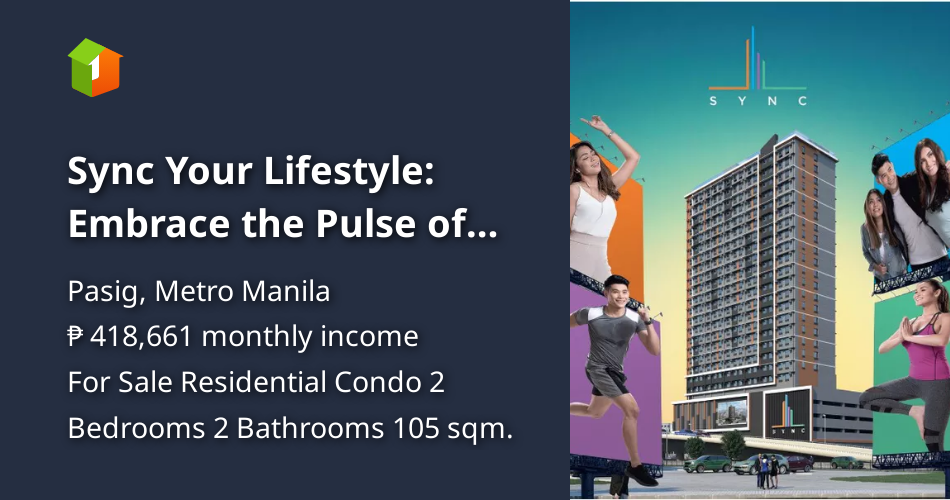 Sync Your Lifestyle: Embrace the Pulse of...

Pasig, Metro Manila
₱ 418,661 monthly income
For Sale Residential Condo 2 Bedrooms 2 Bathrooms 105 sqm.

SYNC

SYNC